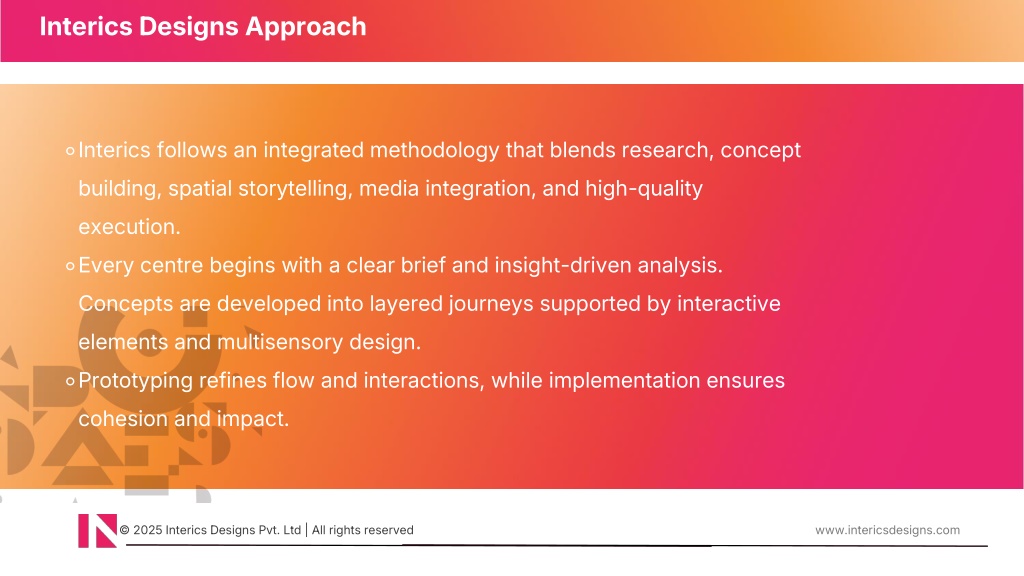 Interics Designs Approach

Interics follows an integrated methodology that blends research, concept building, spatial storytelling, media integration, and high-quality execution.

Every centre begins with a clear brief and insight-driven analysis. Concepts are developed into layered journeys supported by interactive elements and multisensory design.

Prototyping refines flow and interactions, while implementation ensures cohesion and impact.

© 2025 Interics Designs Pvt. Ltd | All rights reserved

www.intericsdesigns.com